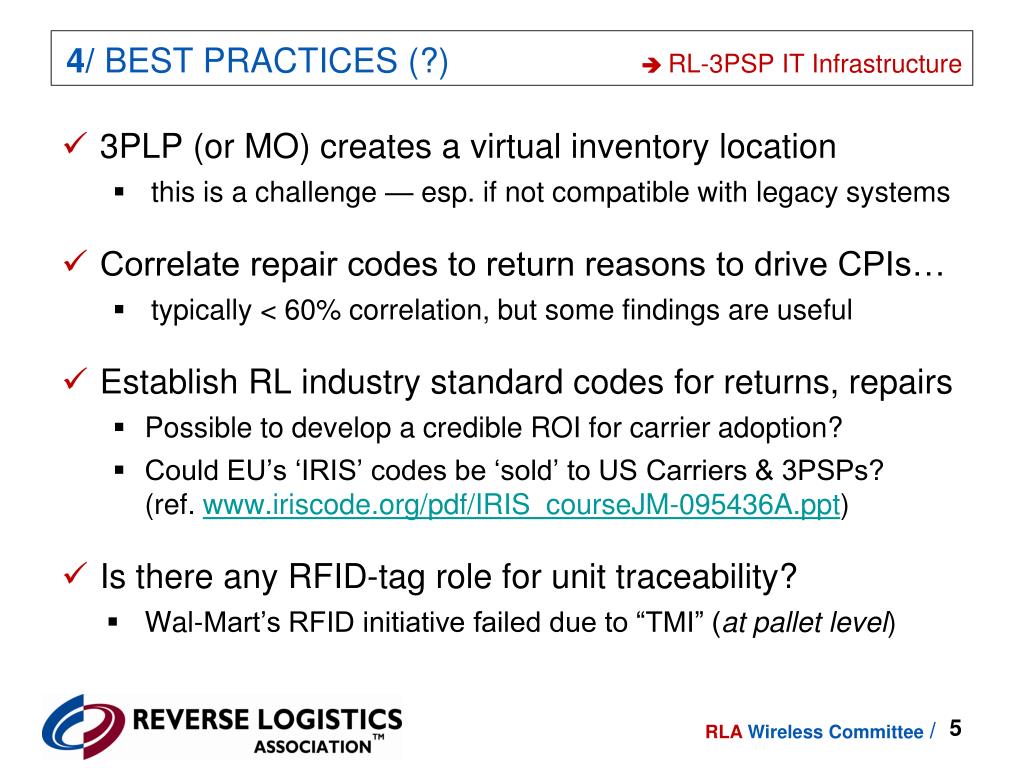 4/ BEST PRACTICES (?)

➔ RL-3PSP IT Infrastructure

✓ 3PLP (or MO) creates a virtual inventory location
▪ this is a challenge — esp. if not compatible with legacy systems

✓ Correlate repair codes to return reasons to drive CPIs…
▪ typically < 60% correlation, but some findings are useful

✓ Establish RL industry standard codes for returns, repairs
▪ Possible to develop a credible ROI for carrier adoption?
▪ Could EU's 'IRIS' codes be 'sold' to US Carriers & 3PSPs? (ref. www.iriscode.org/pdf/IRIS_courseJM-095436A.ppt)

✓ Is there any RFID-tag role for unit traceability?
▪ Wal-Mart's RFID initiative failed due to "TMI" (at pallet level)

REVERSE LOGISTICS ASSOCIATION™

RLA Wireless Committee / 5